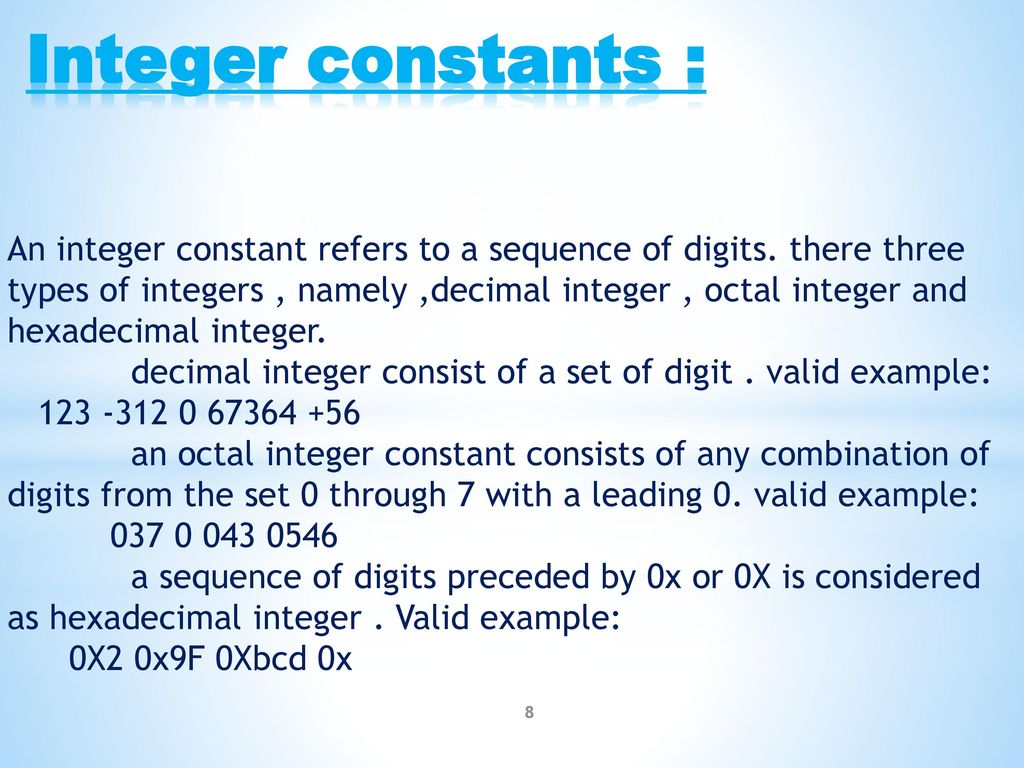 Integer constants :

An integer constant refers to a sequence of digits. there three types of integers , namely ,decimal integer , octal integer and hexadecimal integer.

decimal integer consist of a set of digit . valid example:
123 -312 0 67364 +56

an octal integer constant consists of any combination of digits from the set 0 through 7 with a leading 0. valid example:
037 0 043 0546

a sequence of digits preceded by 0x or 0X is considered as hexadecimal integer . Valid example:
0X2 0x9F 0Xbcd 0x

8